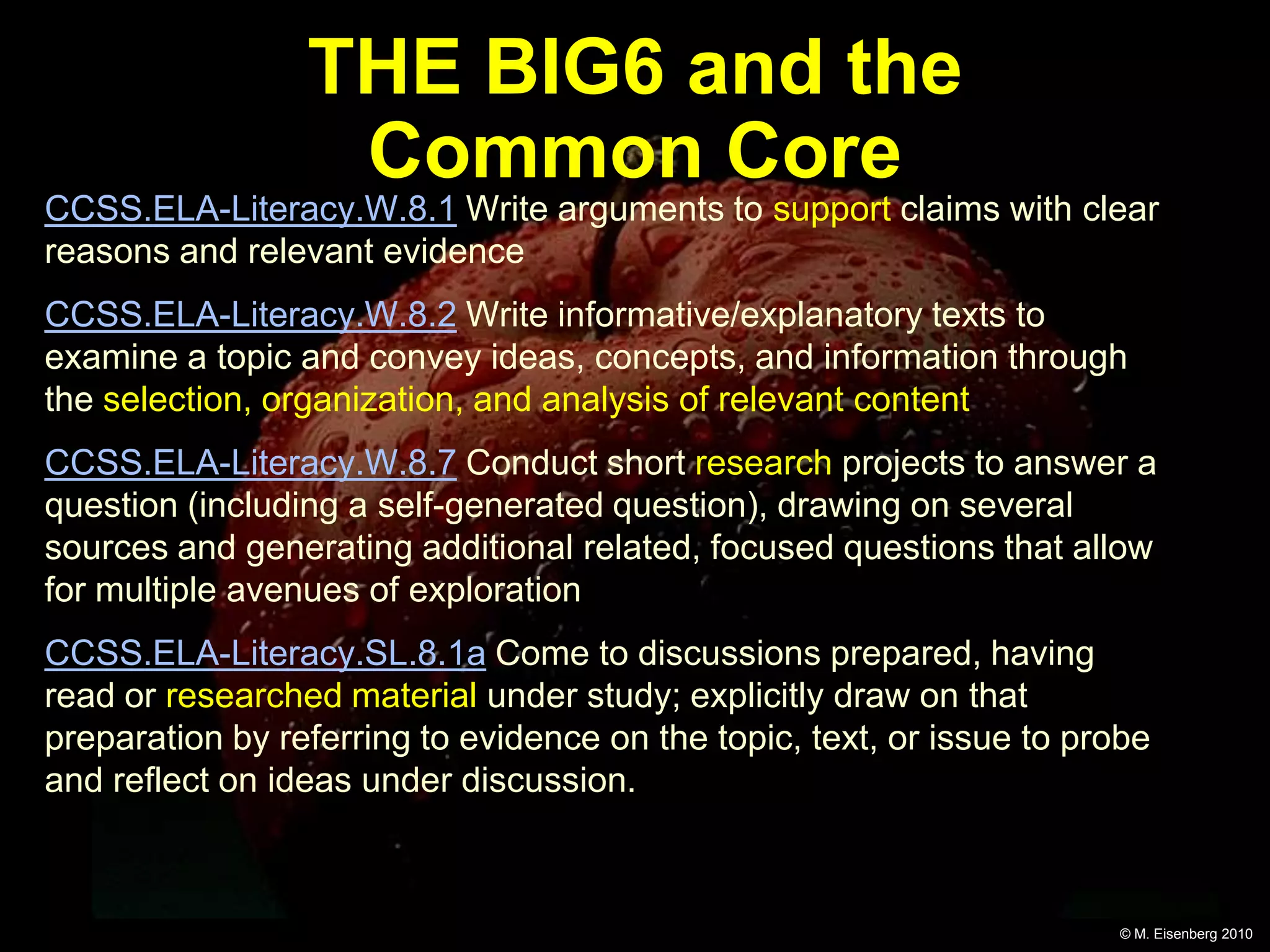 THE BIG6 and the Common Core

CCSS.ELA-Literacy.W.8.1 Write arguments to support claims with clear reasons and relevant evidence

CCSS.ELA-Literacy.W.8.2 Write informative/explanatory texts to examine a topic and convey ideas, concepts, and information through the selection, organization, and analysis of relevant content

CCSS.ELA-Literacy.W.8.7 Conduct short research projects to answer a question (including a self-generated question), drawing on several sources and generating additional related, focused questions that allow for multiple avenues of exploration

CCSS.ELA-Literacy.SL.8.1a Come to discussions prepared, having read or researched material under study; explicitly draw on that preparation by referring to evidence on the topic, text, or issue to probe and reflect on ideas under discussion.

© M. Eisenberg 2010